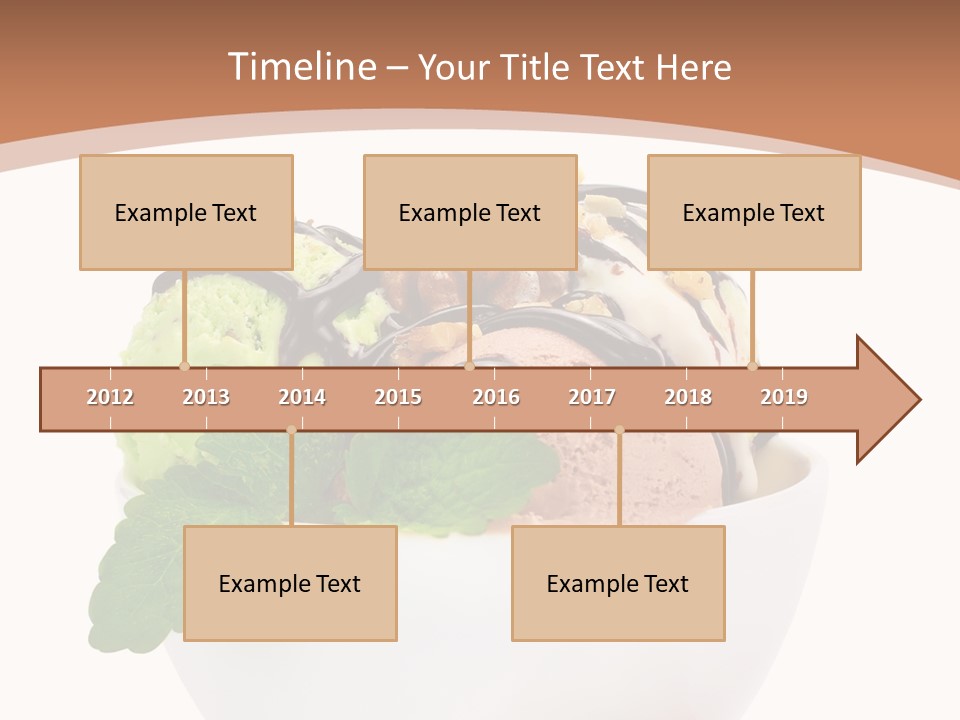 Timeline – Your Title Text Here

Example Text

Example Text

Example Text

2012 2013 2014 2015 2016 2017 2018 2019

Example Text

Example Text